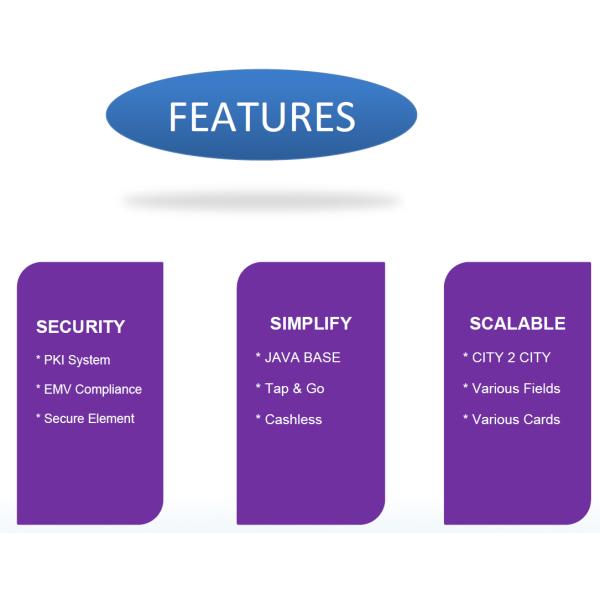 FEATURES

SECURITY
* PKI System
* EMV Compliance
* Secure Element

SIMPLIFY
* JAVA BASE
* Tap & Go
* Cashless

SCALABLE
* CITY 2 CITY
* Various Fields
* Various Cards